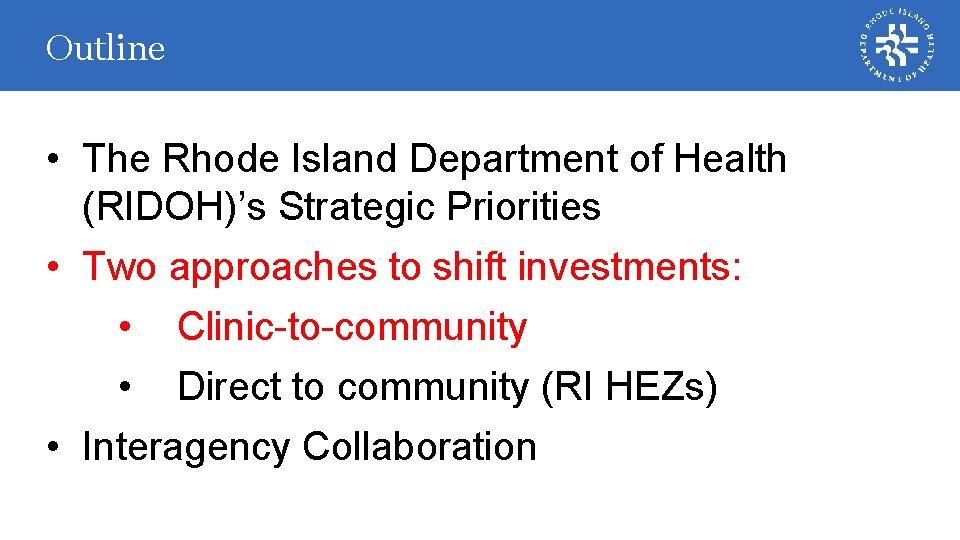 Outline

RHODE ISLAND DEPARTMENT OF HEALTH

• The Rhode Island Department of Health (RIDOH)'s Strategic Priorities

• Two approaches to shift investments:

• Clinic-to-community

• Direct to community (RI HEZs)

• Interagency Collaboration